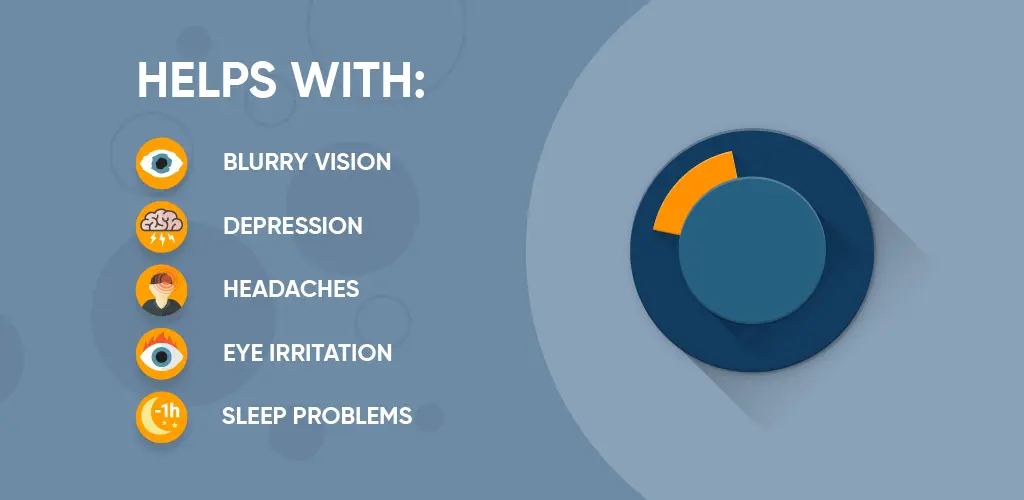 HELPS WITH:

BLURRY VISION

DEPRESSION

HEADACHES

EYE IRRITATION

-1h

SLEEP PROBLEMS